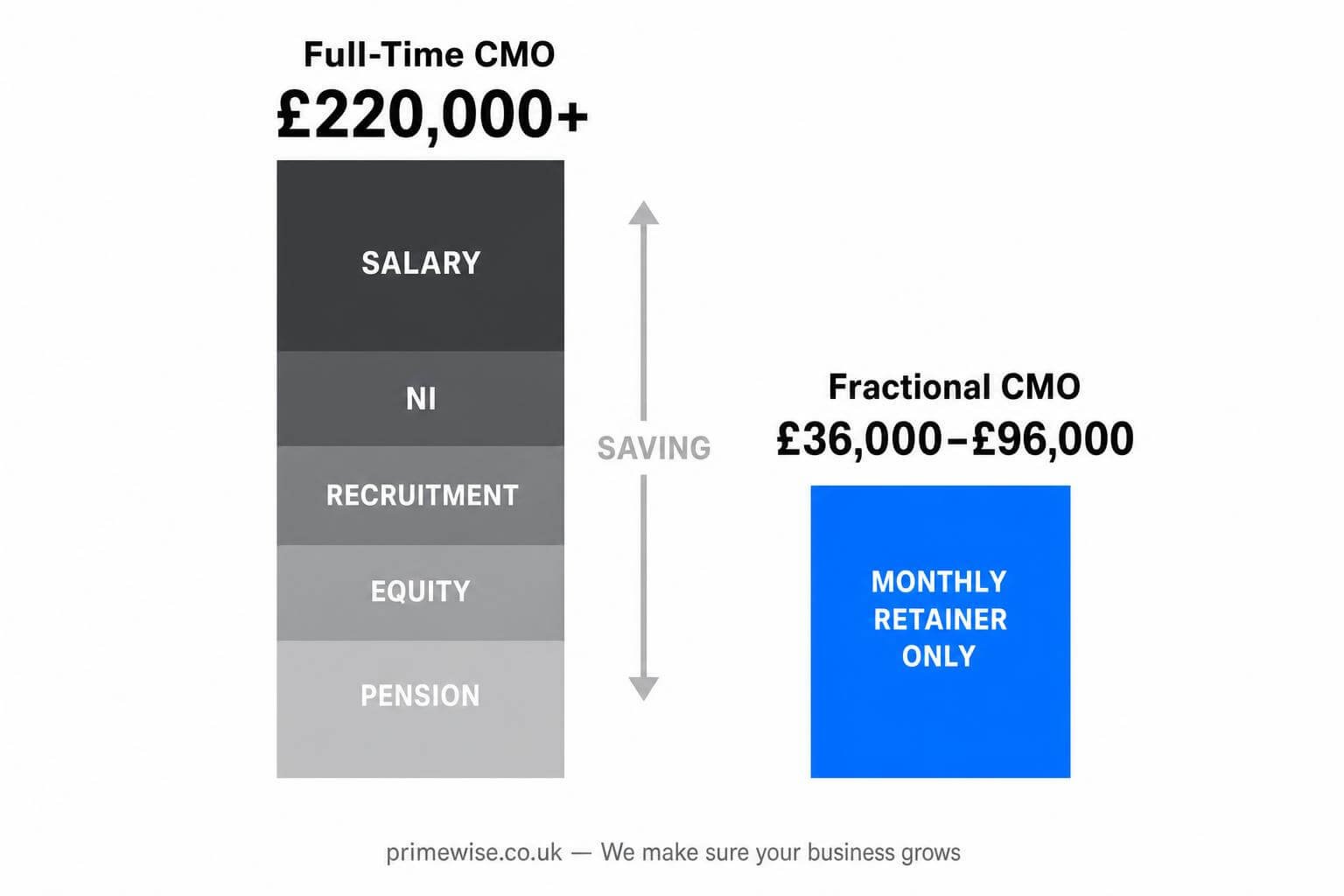 Full-Time CMO
£220,000+

SALARY

NI

RECRUITMENT

EQUITY

PENSION

SAVING

Fractional CMO
£36,000–£96,000

MONTHLY RETAINER ONLY

primewise.co.uk — We make sure your business grows